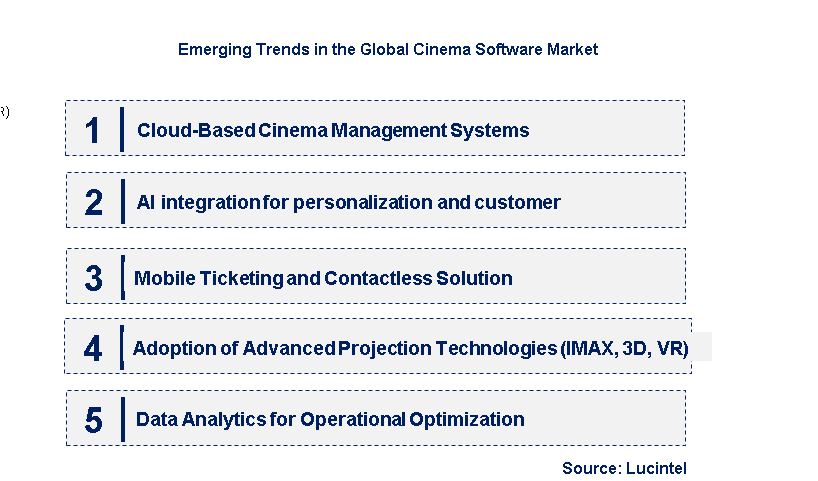 Emerging Trends in the Global Cinema Software Market

R)

1 Cloud-Based Cinema Management Systems

2 AI integration for personalization and customer

3 Mobile Ticketing and Contactless Solution

4 Adoption of Advanced Projection Technologies (IMAX, 3D, VR)

5 Data Analytics for Operational Optimization

Source: Lucintel